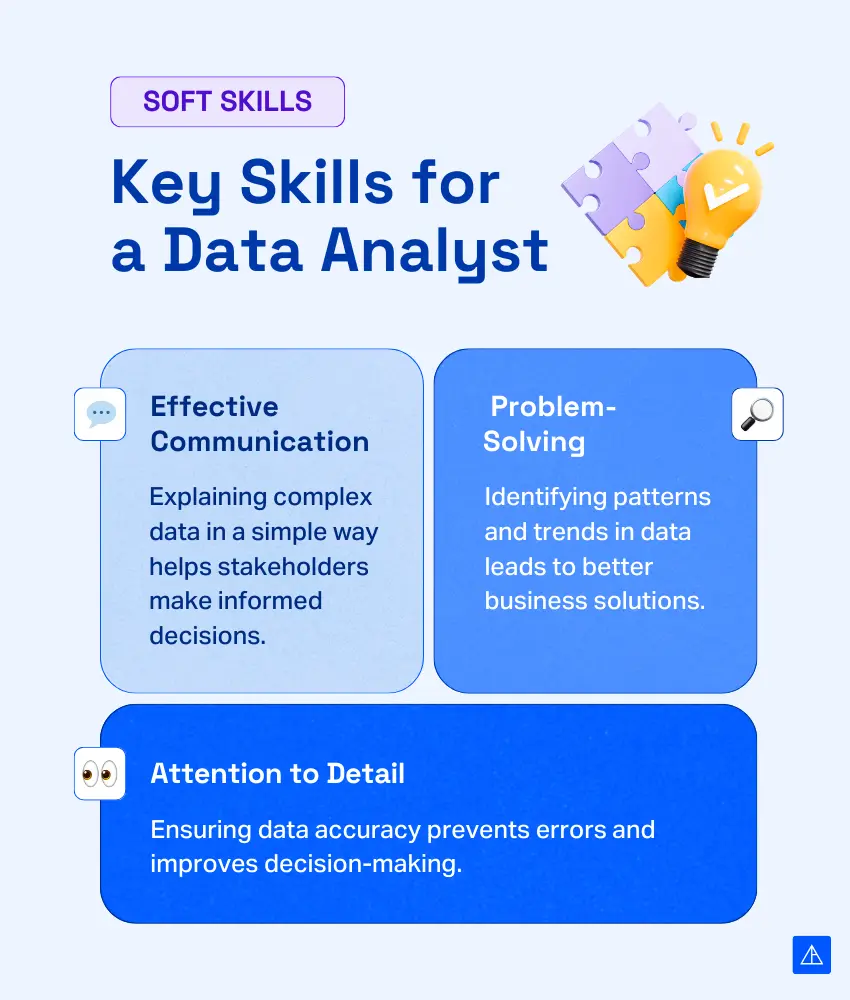 SOFT SKILLS

Key Skills for a Data Analyst

Effective Communication

Explaining complex data in a simple way helps stakeholders make informed decisions.

Problem-Solving

Identifying patterns and trends in data leads to better business solutions.

Attention to Detail

Ensuring data accuracy prevents errors and improves decision-making.